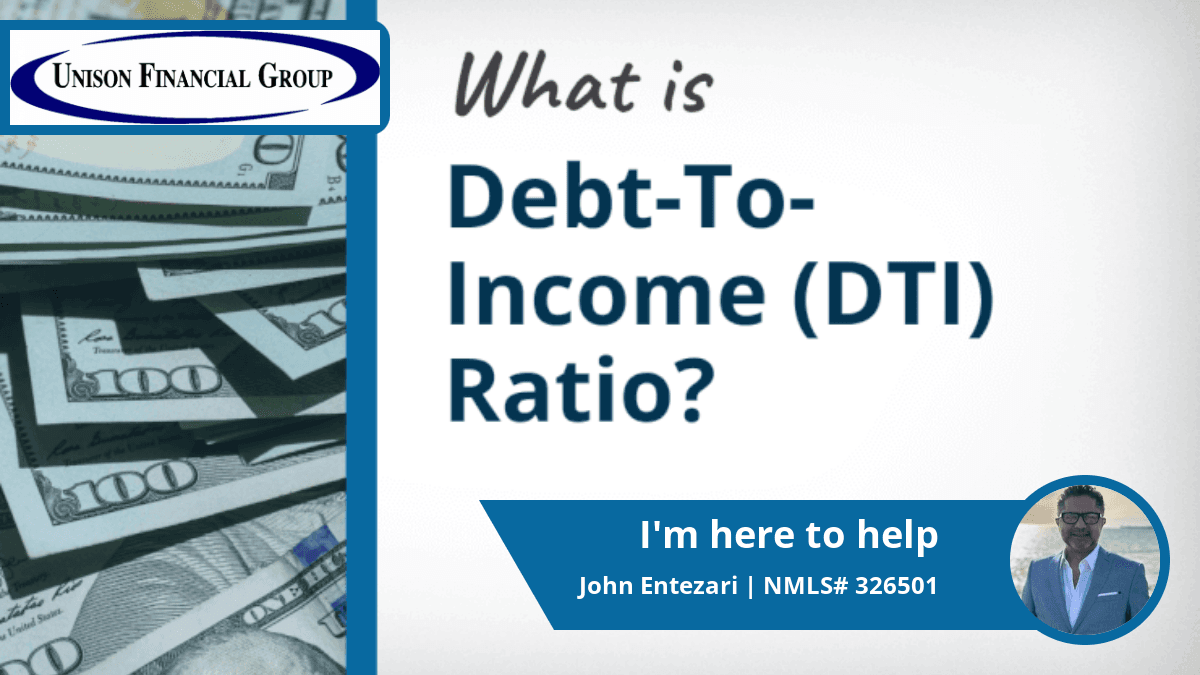 UNISON FINANCIAL GROUP

What is

Debt-To-Income (DTI) Ratio?

I'm here to help

John Entezari | NMLS# 326501